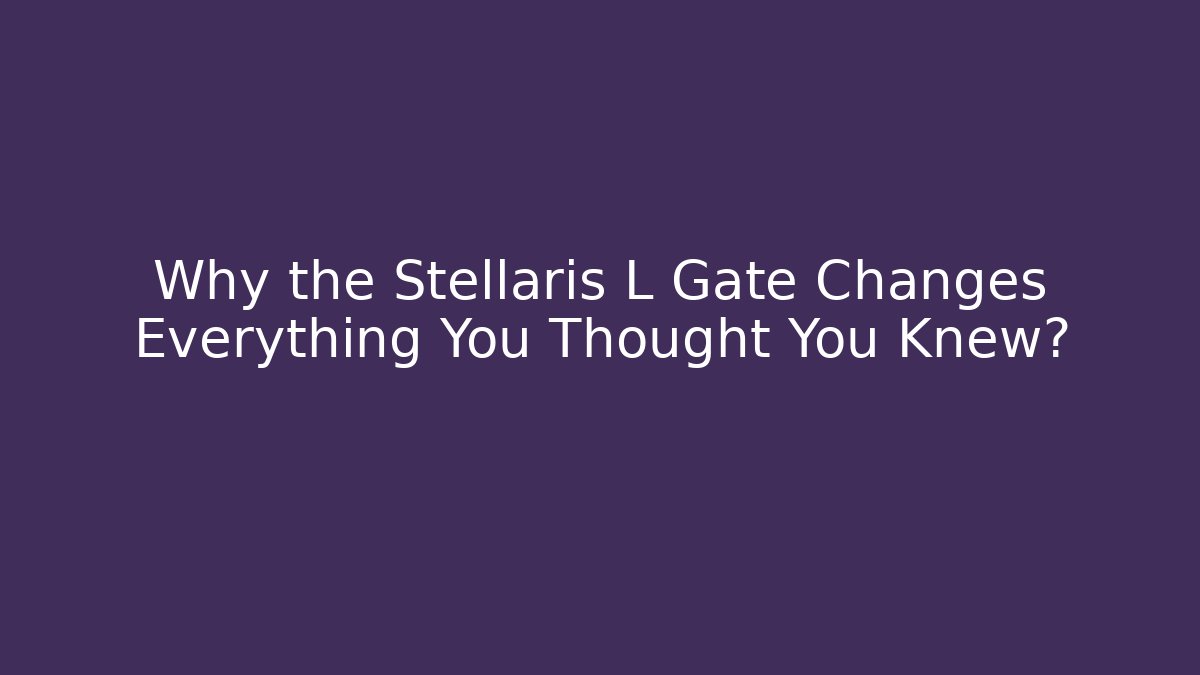 Why the Stellaris L Gate Changes Everything You Thought You Knew?